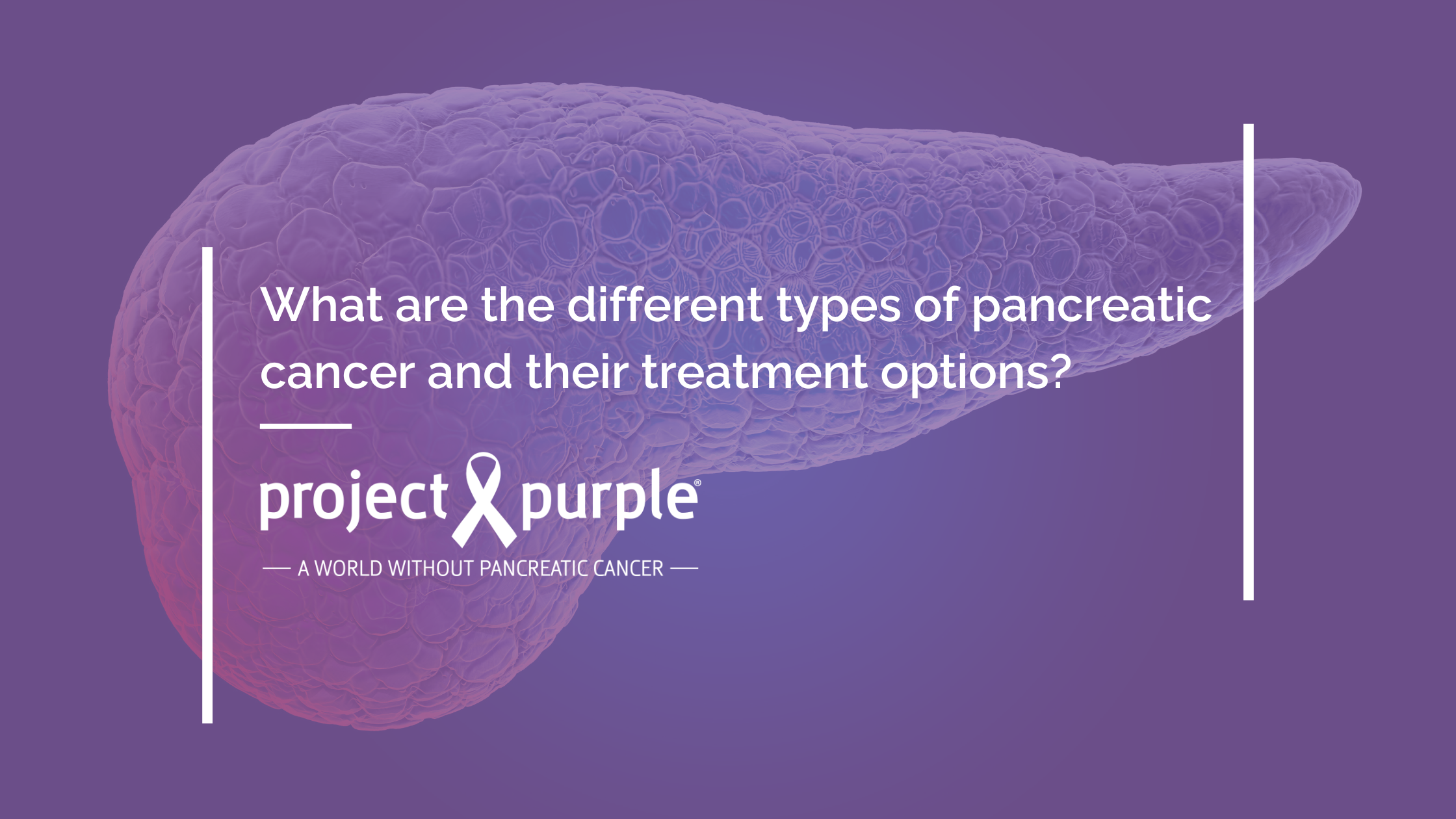 What are the different types of pancreatic cancer and their treatment options?

project purple®

— A WORLD WITHOUT PANCREATIC CANCER —